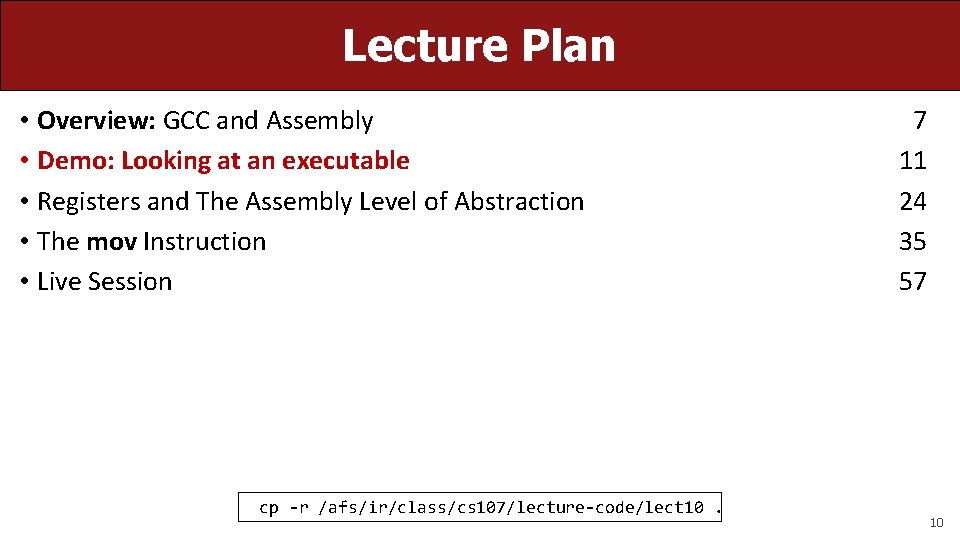 Lecture Plan

• Overview: GCC and Assembly 7
• Demo: Looking at an executable 11
• Registers and The Assembly Level of Abstraction 24
• The mov Instruction 35
• Live Session 57

cp -r /afs/ir/class/cs107/lecture-code/lect10 .

10